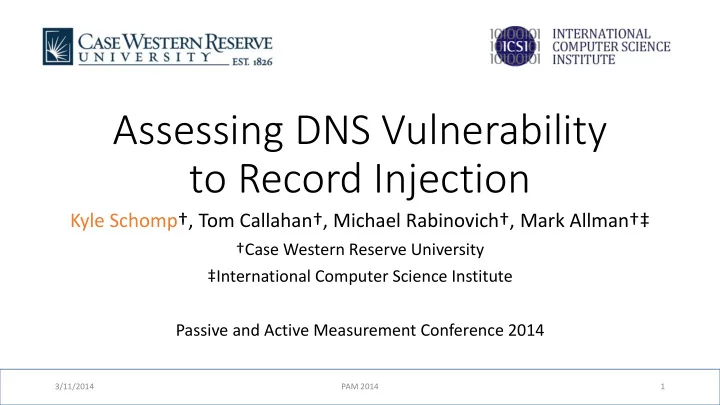 CASE WESTERN RESERVE UNIVERSITY EST. 1826

ICSI INTERNATIONAL COMPUTER SCIENCE INSTITUTE

Assessing DNS Vulnerability to Record Injection

Kyle Schomp†, Tom Callahan†, Michael Rabinovich†, Mark Allman†‡

†Case Western Reserve University

‡International Computer Science Institute

Passive and Active Measurement Conference 2014

3/11/2014 PAM 2014 1